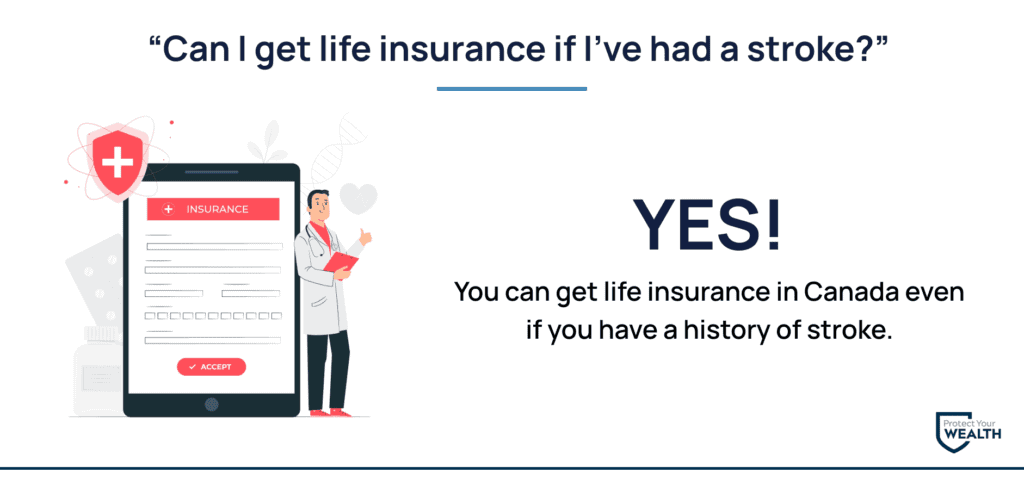 “Can I get life insurance if I’ve had a stroke?”

INSURANCE

ACCEPT

YES!

You can get life insurance in Canada even if you have a history of stroke.

Protect Your WEALTH